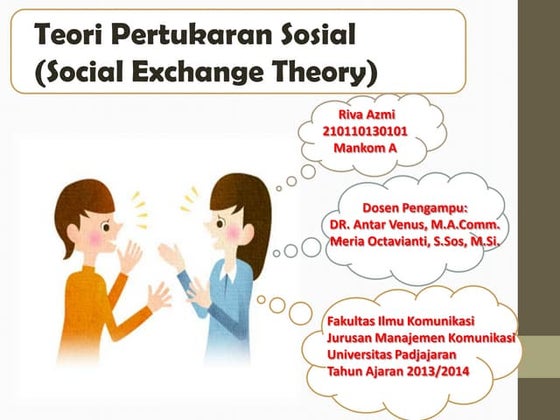 Teori Pertukaran Sosial
(Social Exchange Theory)

Riva Azmi
210110130101
Mankom A

Dosen Pengampu:
DR. Antar Venus, M.A.Comm.
Meria Octavianti, S.Sos, M.Si.

Fakultas Ilmu Komunikasi
Jurusan Manajemen Komunikasi
Universitas Padjajaran
Tahun Ajaran 2013/2014